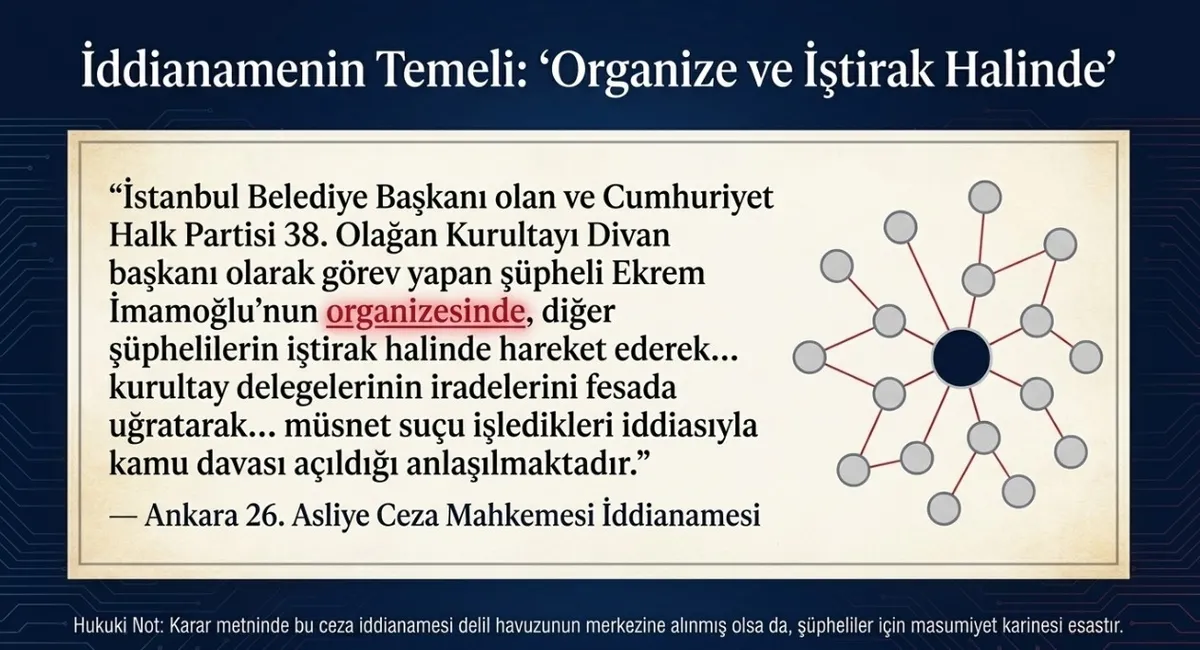 İddianamenin Temeli: ‘Organize ve İştirak Halinde’

“İstanbul Belediye Başkanı olan ve Cumhuriyet Halk Partisi 38. Olağan Kurultayı Divan başkanı olarak görev yapan şüpheli Ekrem İmamoğlu’nun organizesinde, diğer şüphelilerin iştirak halinde hareket ederek... kurultay delegelerinin iradelerini fesada uğratarak... müsnet suçu işledikleri iddiasıyla kamu davası açıldığı anlaşılmaktadır.”

— Ankara 26. Asliye Ceza Mahkemesi İddianamesi

Hukuki Not: Karar metninde bu ceza iddianamesi delil havuzunun merkezine alınmış olsa da, şüpheliler için masumiyet karinesi esastır.